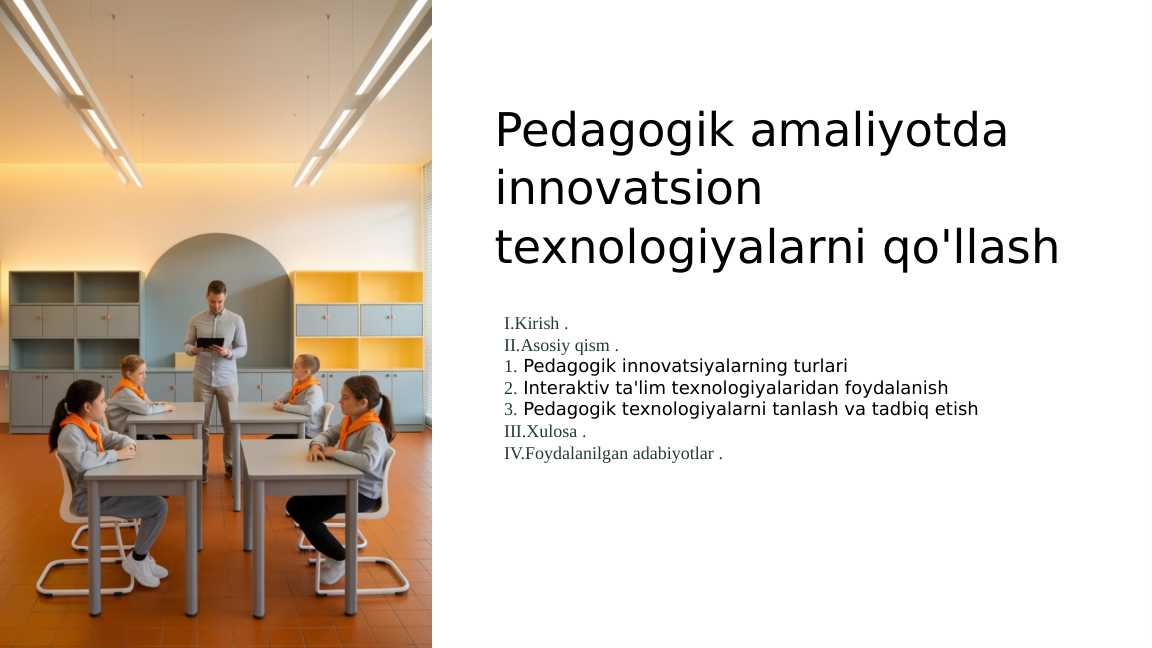 Pedagogik amaliyotda innovatsion texnologiyalarni qo'llash

I.Kirish .
II.Asosiy qism .
1. Pedagogik innovatsiyalarning turlari
2. Interaktiv ta'lim texnologiyalaridan foydalanish
3. Pedagogik texnologiyalarni tanlash va tadbiq etish
III.Xulosa .
IV.Foydalanilgan adabiyotlar .